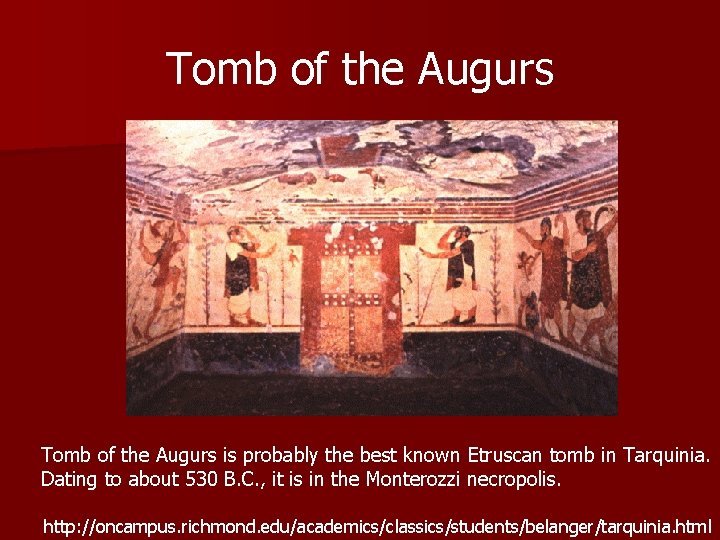 Tomb of the Augurs

Tomb of the Augurs is probably the best known Etruscan tomb in Tarquinia. Dating to about 530 B.C., it is in the Monterozzi necropolis.

http://oncampus.richmond.edu/academics/classics/students/belanger/tarquinia.html